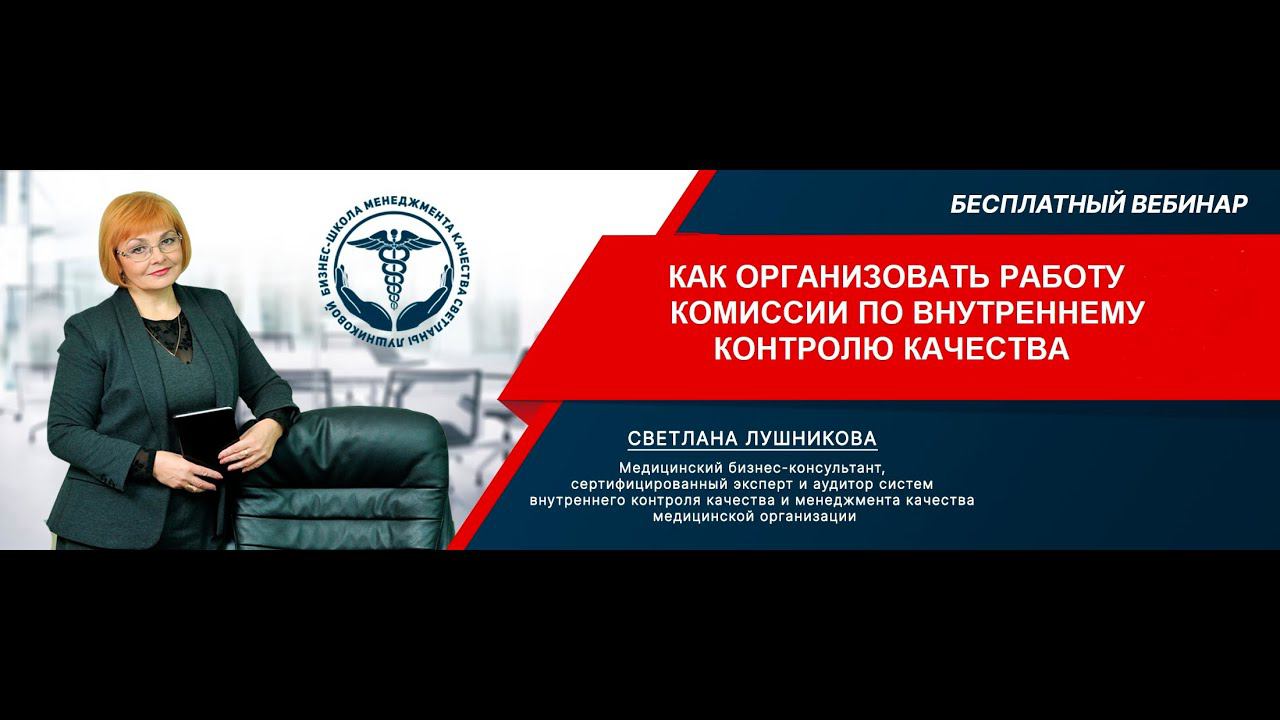 БИЗНЕС-ШКОЛА МЕНЕДЖМЕНТА КАЧЕСТВА СВЕТЛАНЫ ЛУШНИКОВОЙ

БЕСПЛАТНЫЙ ВЕБИНАР

КАК ОРГАНИЗОВАТЬ РАБОТУ КОМИССИИ ПО ВНУТРЕННЕМУ КОНТРОЛЮ КАЧЕСТВА

СВЕТЛАНА ЛУШНИКОВА

Медицинский бизнес-консультант, сертифицированный эксперт и аудитор систем внутреннего контроля качества и менеджмента качества медицинской организации